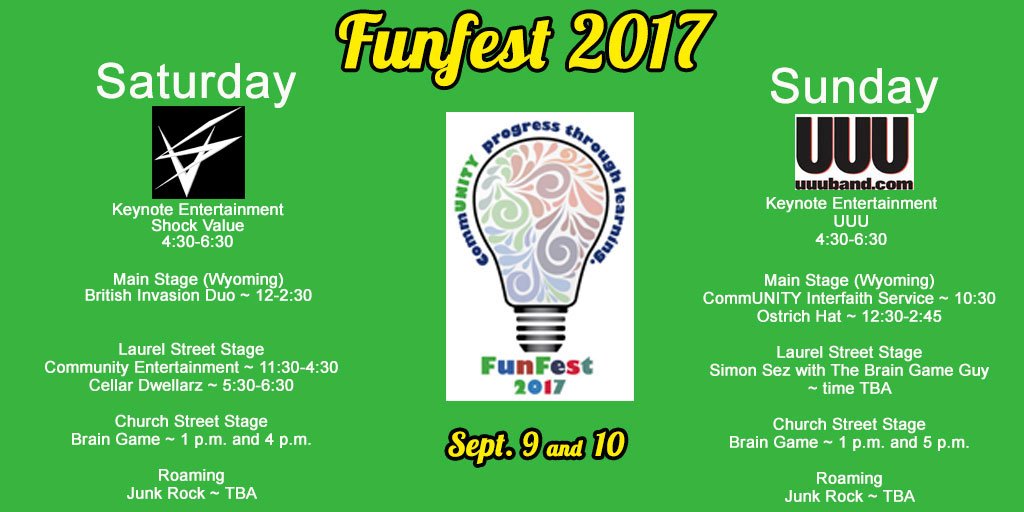 Funfest 2017

Saturday

Keynote Entertainment
Shock Value
4:30-6:30

Main Stage (Wyoming)
British Invasion Duo ~ 12-2:30

Laurel Street Stage
Community Entertainment ~ 11:30-4:30
Cellar Dwellarz ~ 5:30-6:30

Church Street Stage
Brain Game ~ 1 p.m. and 4 p.m.

Roaming
Junk Rock ~ TBA

CommUNITY progress through learning.

FunFest
2017

Sept. 9 and 10

Sunday

UUU
uuuband.com

Keynote Entertainment
UUU
4:30-6:30

Main Stage (Wyoming)
CommUNITY Interfaith Service ~ 10:30
Ostrich Hat ~ 12:30-2:45

Laurel Street Stage
Simon Sez with The Brain Game Guy ~ time TBA

Church Street Stage
Brain Game ~ 1 p.m. and 5 p.m.

Roaming
Junk Rock ~ TBA